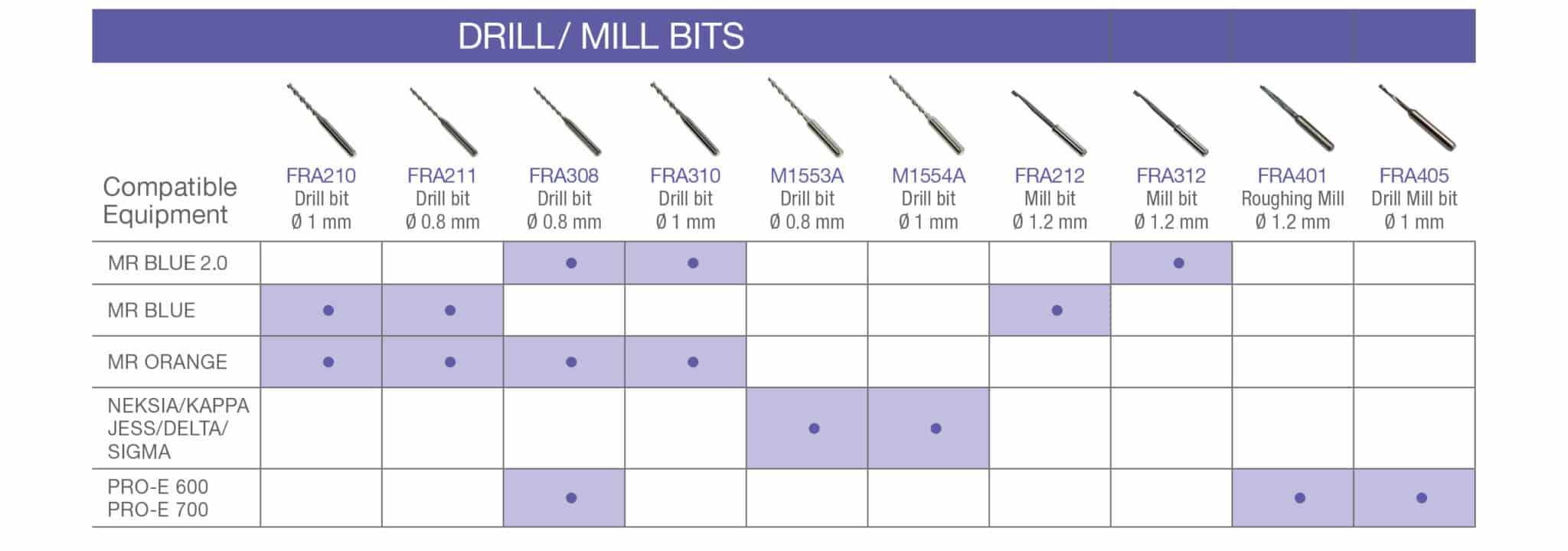 DRILL/ MILL BITS

| Compatible Equipment | FRA210 Drill bit Ø 1 mm | FRA211 Drill bit Ø 0.8 mm | FRA308 Drill bit Ø 0.8 mm | FRA310 Drill bit Ø 1 mm | M1553A Drill bit Ø 0.8 mm | M1554A Drill bit Ø 1 mm | FRA212 Mill bit Ø 1.2 mm | FRA312 Mill bit Ø 1.2 mm | FRA401 Roughing Mill Ø 1.2 mm | FRA405 Drill Mill bit Ø 1 mm |
|---|---|---|---|---|---|---|---|---|---|---|
| MR BLUE 2.0 | | | • | • | | | | • | | |
| MR BLUE | • | • | | | | | • | | | |
| MR ORANGE | • | • | • | • | | | | | | |
| NEKSIA/KAPPA JESS/DELTA/ SIGMA | | | | | • | • | | | | |
| PRO-E 600 PRO-E 700 | | | • | | | | | | • | • |